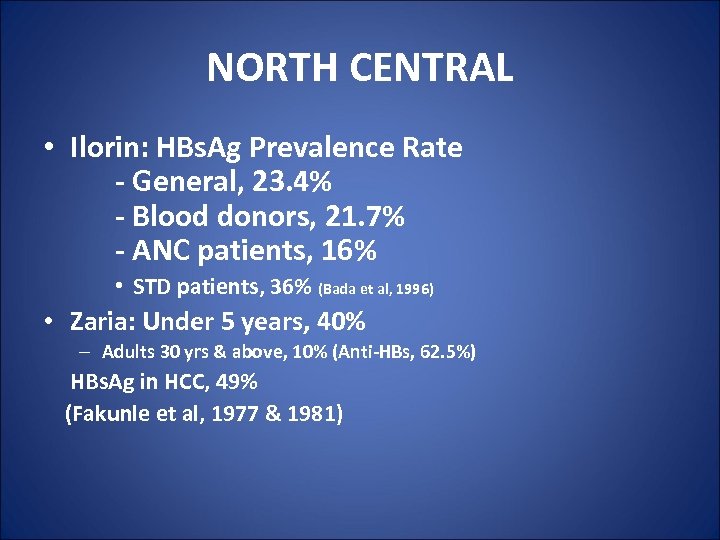 NORTH CENTRAL

• Ilorin: HBsAg Prevalence Rate
- General, 23.4%
- Blood donors, 21.7%
- ANC patients, 16%
• STD patients, 36% (Bada et al, 1996)

• Zaria: Under 5 years, 40%
– Adults 30 yrs & above, 10% (Anti-HBs, 62.5%)
HBsAg in HCC, 49%
(Fakunle et al, 1977 & 1981)